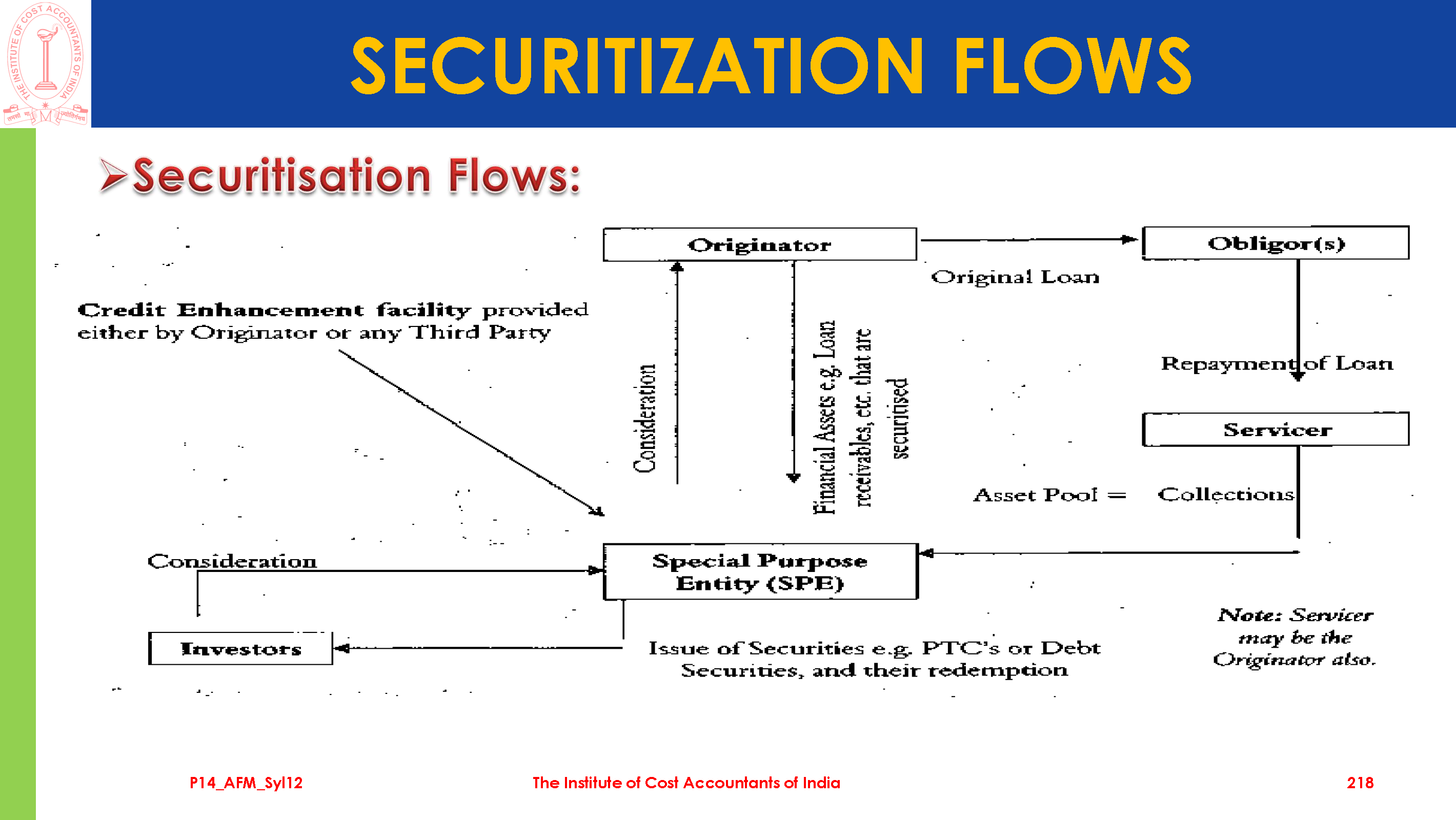 THE INSTITUTE OF COST ACCOUNTANTS OF INDIA

SECURITIZATION FLOWS

➤Securitisation Flows:

Originator

Obligor(s)

Original Loan

Credit Enhancement facility provided either by Originator or any Third Party

Consideration

Financial Assets e.g. Loan receivables, etc. that are securitised

Repayment of Loan

Servicer

Asset Pool = Collections

Consideration

Special Purpose Entity (SPE)

Investors

Issue of Securities e.g. PTC's or Debt Securities, and their redemption

Note: Servicer may be the Originator also.

P14_AFM_Syl12

The Institute of Cost Accountants of India

218